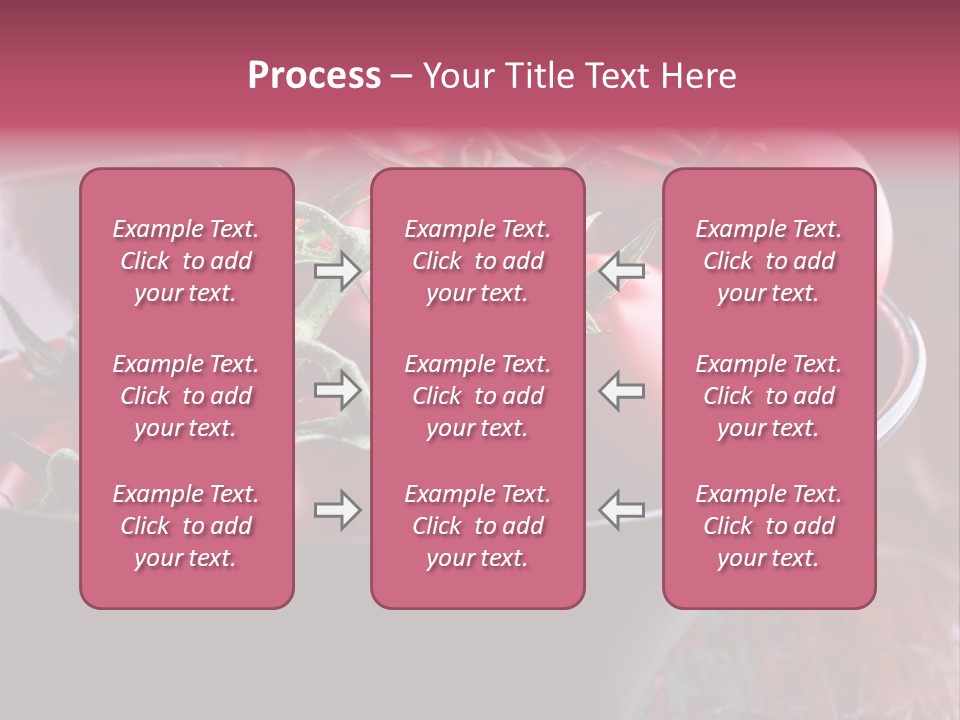 Process – Your Title Text Here

Example Text. Click to add your text.

Example Text. Click to add your text.

Example Text. Click to add your text.

Example Text. Click to add your text.

Example Text. Click to add your text.

Example Text. Click to add your text.

Example Text. Click to add your text.

Example Text. Click to add your text.

Example Text. Click to add your text.